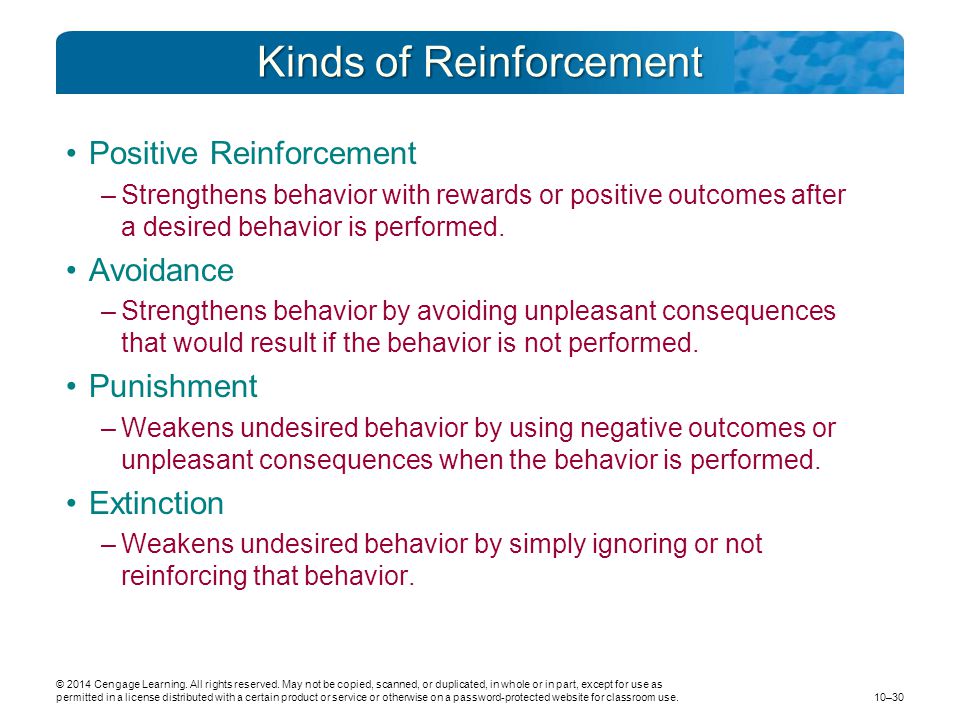 Kinds of Reinforcement

• Positive Reinforcement
– Strengthens behavior with rewards or positive outcomes after a desired behavior is performed.

• Avoidance
– Strengthens behavior by avoiding unpleasant consequences that would result if the behavior is not performed.

• Punishment
– Weakens undesired behavior by using negative outcomes or unpleasant consequences when the behavior is performed.

• Extinction
– Weakens undesired behavior by simply ignoring or not reinforcing that behavior.

© 2014 Cengage Learning. All rights reserved. May not be copied, scanned, or duplicated, in whole or in part, except for use as permitted in a license distributed with a certain product or service or otherwise on a password-protected website for classroom use.

10–30